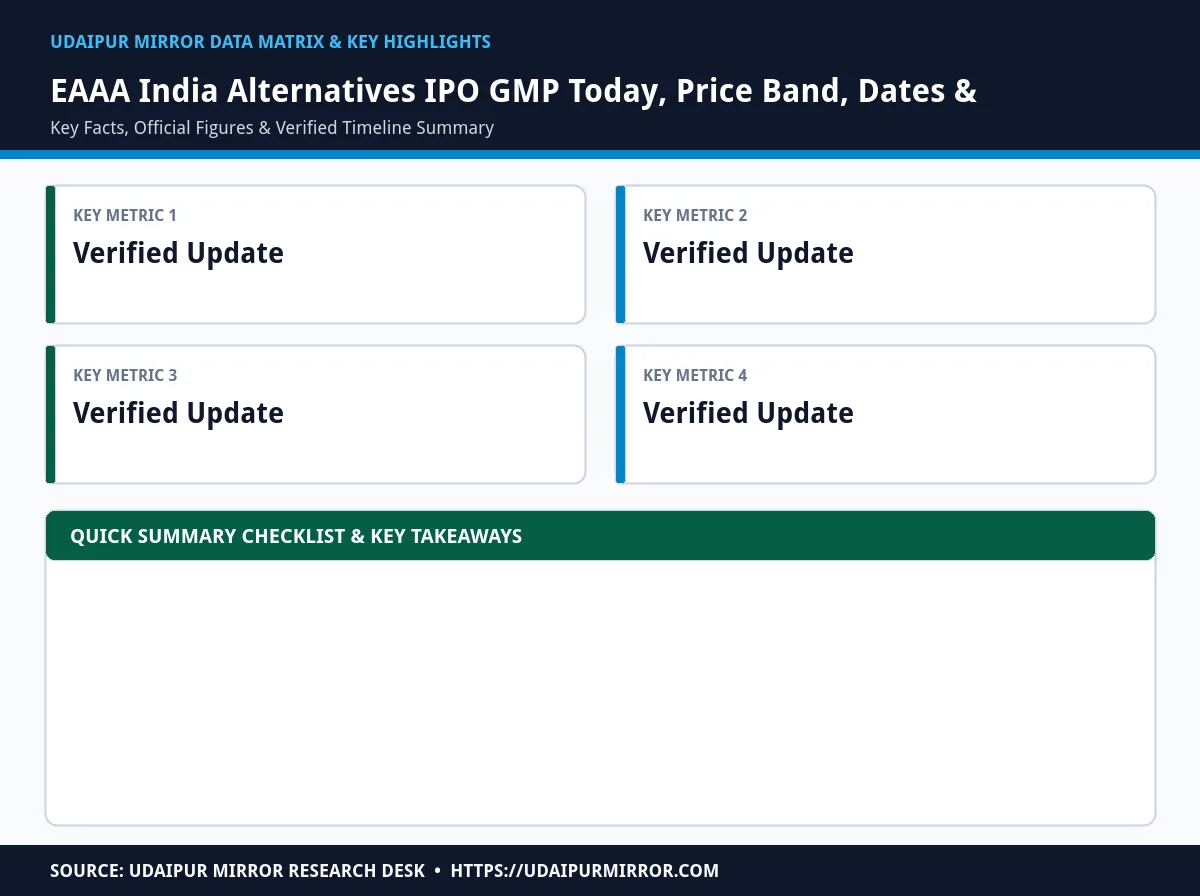 UDAIPUR MIRROR DATA MATRIX & KEY HIGHLIGHTS

EAAA India Alternatives IPO GMP Today, Price Band, Dates &

Key Facts, Official Figures & Verified Timeline Summary

KEY METRIC 1
Verified Update

KEY METRIC 2
Verified Update

KEY METRIC 3
Verified Update

KEY METRIC 4
Verified Update

QUICK SUMMARY CHECKLIST & KEY TAKEAWAYS

SOURCE: UDAIPUR MIRROR RESEARCH DESK • HTTPS://UDAIPURMIRROR.COM